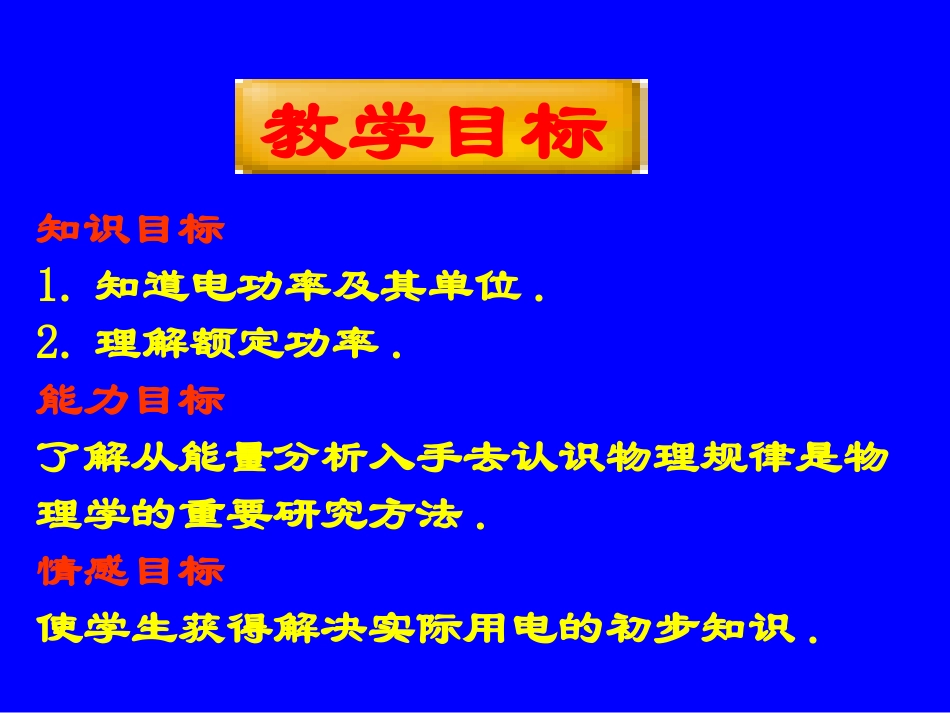 教学目标

知识目标

1. 知道电功率及其单位．

2. 理解额定功率．

能力目标

了解从能量分析入手去认识物理规律是物理学的重要研究方法．

情感目标

使学生获得解决实际用电的初步知识．